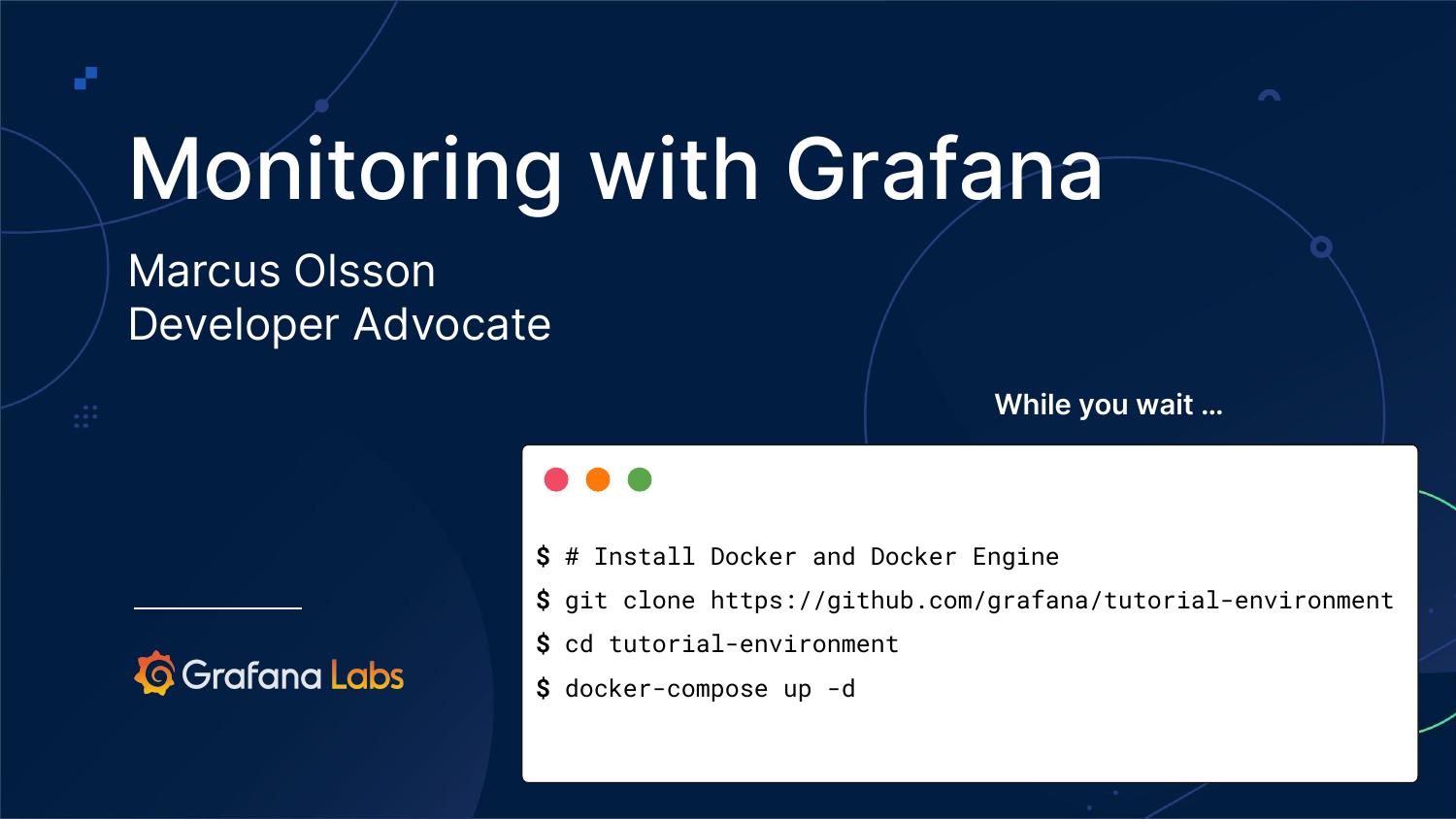 Monitoring with Grafana

Marcus Olsson
Developer Advocate

While you wait ...

$ # Install Docker and Docker Engine
$ git clone https://github.com/grafana/tutorial-environment
$ cd tutorial-environment
$ docker-compose up -d

Grafana Labs